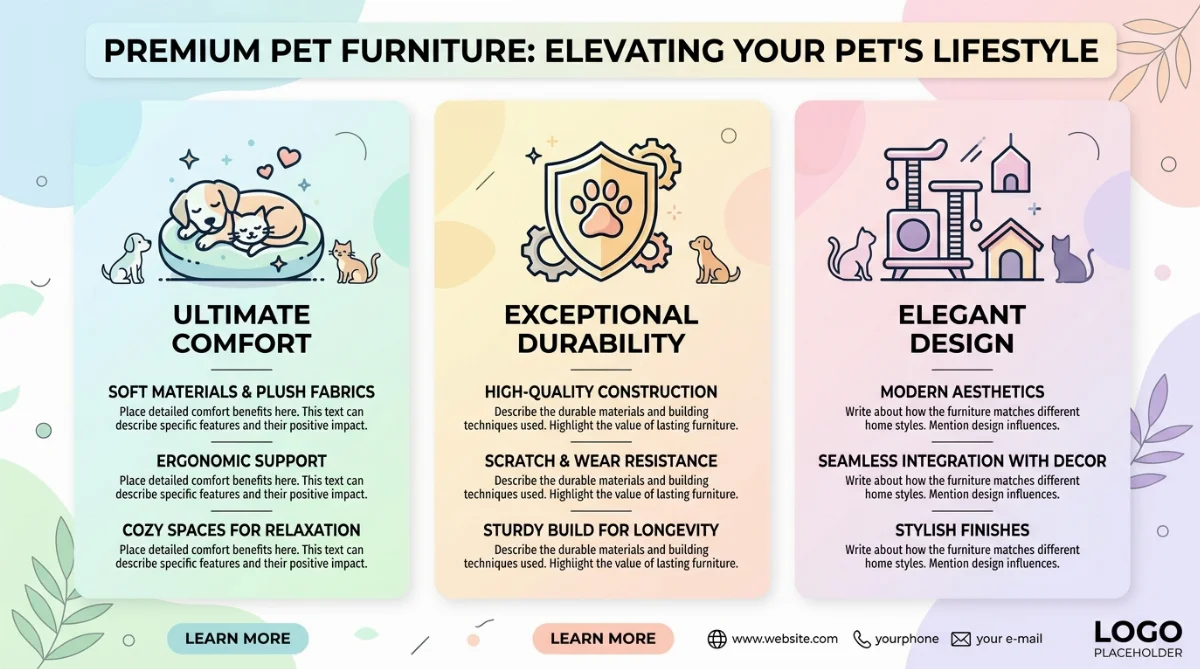 PREMIUM PET FURNITURE: ELEVATING YOUR PET'S LIFESTYLE

ULTIMATE COMFORT

SOFT MATERIALS & PLUSH FABRICS
Place detailed comfort benefits here. This text can describe specific features and their positive impact.

ERGONOMIC SUPPORT
Place detailed comfort benefits here. This text can describe specific features and their positive impact.

COZY SPACES FOR RELAXATION
Place detailed comfort benefits here. This text can describe specific features and their positive impact.

EXCEPTIONAL DURABILITY

HIGH-QUALITY CONSTRUCTION
Describe the durable materials and building techniques used. Highlight the value of lasting furniture.

SCRATCH & WEAR RESISTANCE
Describe the durable materials and building techniques used. Highlight the value of lasting furniture.

STURDY BUILD FOR LONGEVITY
Describe the durable materials and building techniques used. Highlight the value of lasting furniture.

ELEGANT DESIGN

MODERN AESTHETICS
Write about how the furniture matches different home styles. Mention design influences.

SEAMLESS INTEGRATION WITH DECOR
Write about how the furniture matches different home styles. Mention design influences.

STYLISH FINISHES
Write about how the furniture matches different home styles. Mention design influences.

LEARN MORE

LEARN MORE

www.website.com
yourphone
your e-mail

LOGO
PLACEHOLDER